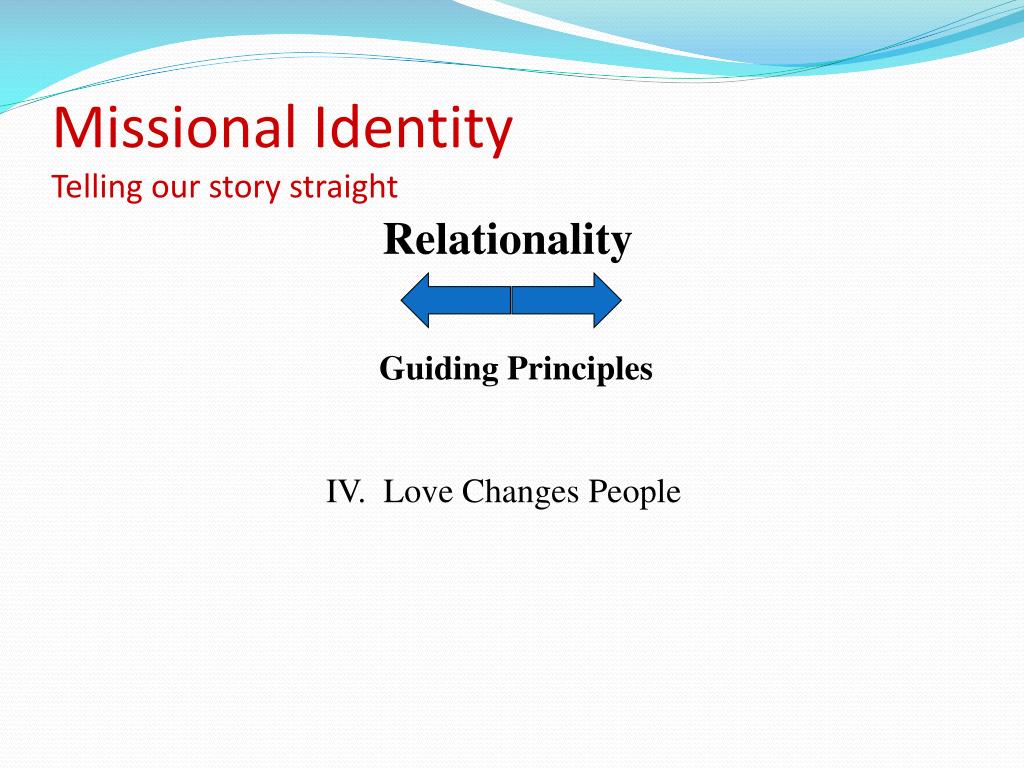 Missional Identity
Telling our story straight

Relationality

Guiding Principles

IV. Love Changes People